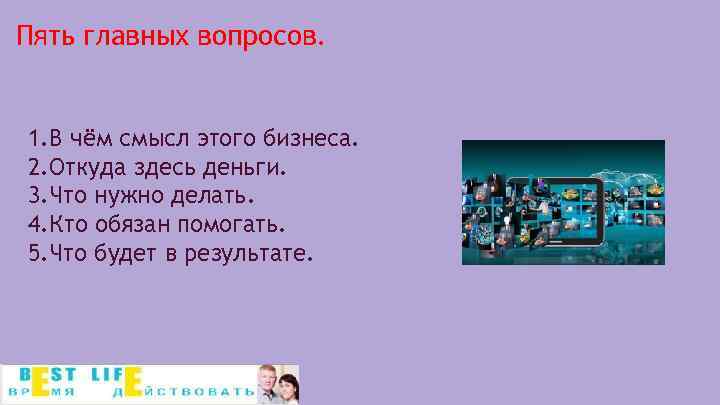 Пять главных вопросов.

1.В чём смысл этого бизнеса.
2.Откуда здесь деньги.
3.Что нужно делать.
4.Кто обязан помогать.
5.Что будет в результате.

BEST LIFE
ВРЕМЯ ДЕЙСТВОВАТЬ